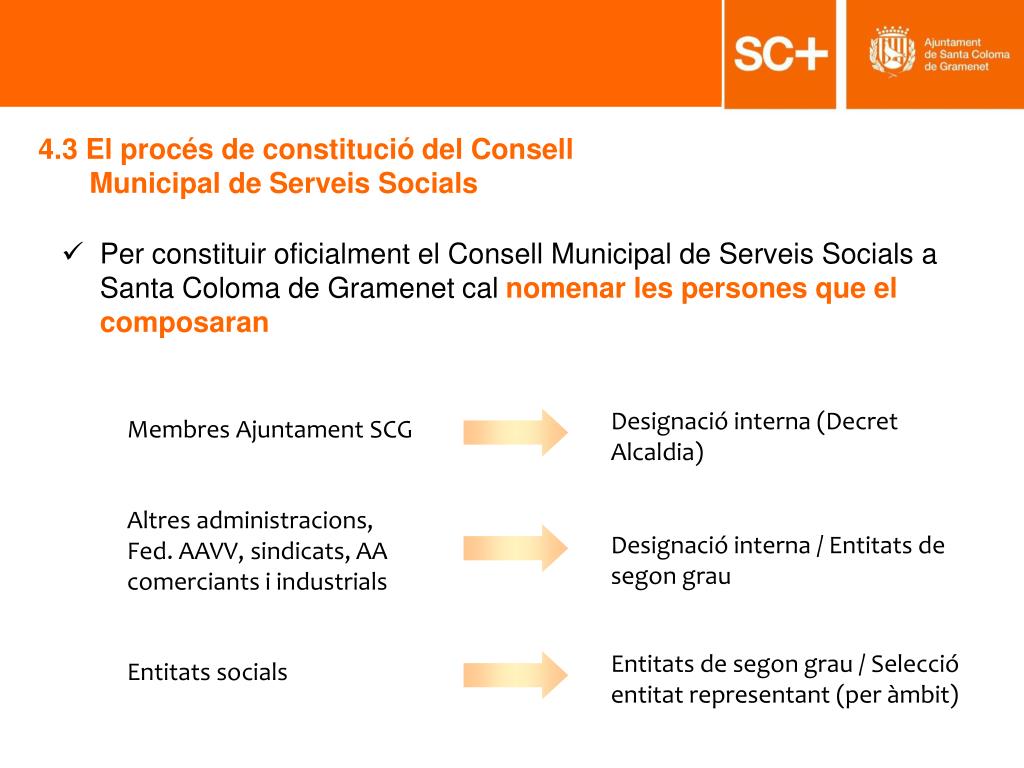 SC+

Ajuntament de Santa Coloma de Gramenet

4.3 El procés de constitució del Consell Municipal de Serveis Socials

✓ Per constituir oficialment el Consell Municipal de Serveis Socials a Santa Coloma de Gramenet cal nomenar les persones que el composaran

Membres Ajuntament SCG

Designació interna (Decret Alcaldia)

Altres administracions, Fed. AAVV, sindicats, AA comerciants i industrials

Designació interna / Entitats de segon grau

Entitats socials

Entitats de segon grau / Selecció entitat representant (per àmbit)